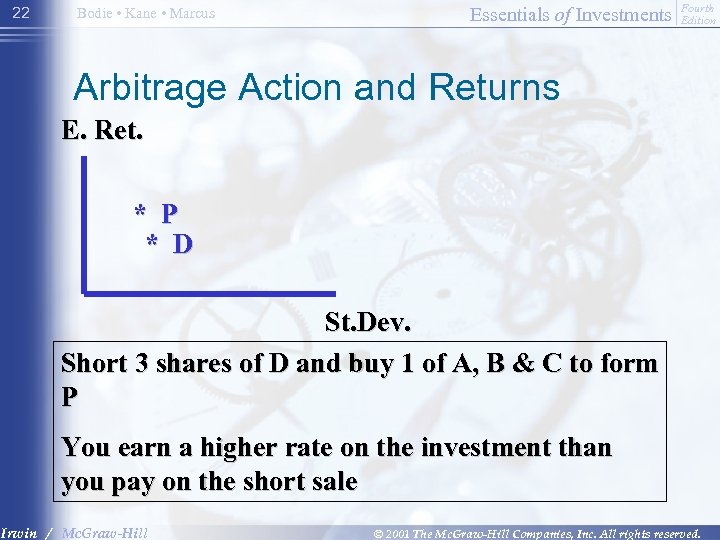 22 Bodie • Kane • Marcus

Essentials of Investments Fourth Edition

Arbitrage Action and Returns

E. Ret.

* P
* D

St.Dev.

Short 3 shares of D and buy 1 of A, B & C to form P

You earn a higher rate on the investment than you pay on the short sale

Irwin / McGraw-Hill

© 2001 The McGraw-Hill Companies, Inc. All rights reserved.